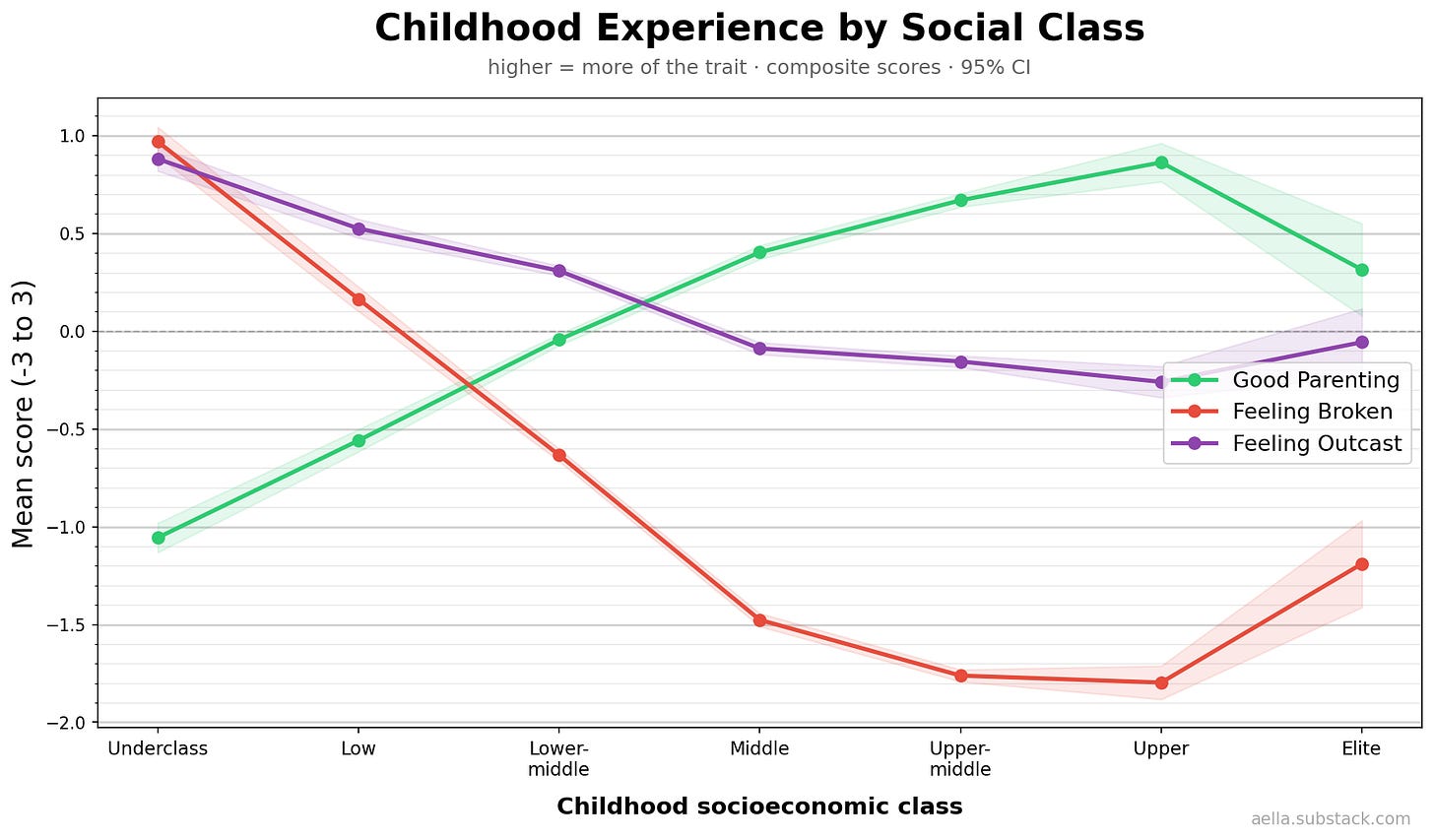 Childhood Experience by Social Class

higher = more of the trait · composite scores · 95% CI

Mean score (-3 to 3)

1.0
0.5
0.0
−0.5
−1.0
−1.5
−2.0

Good Parenting
Feeling Broken
Feeling Outcast

Underclass
Low
Lower-middle
Middle
Upper-middle
Upper
Elite

Childhood socioeconomic class

aella.substack.com